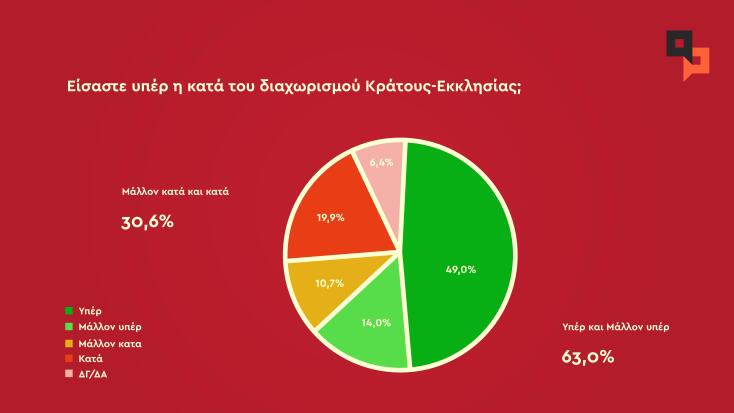 Είσαστε υπέρ η κατά του διαχωρισμού Κράτους-Εκκλησίας;

Μάλλον κατά και κατά

30,6%

6,4%

19,9%

10,7%

14,0%

49,0%

Υπέρ
Μάλλον υπέρ
Μάλλον κατα
Κατά
ΔΓ/ΔΑ

Υπέρ και Μάλλον υπέρ

63,0%